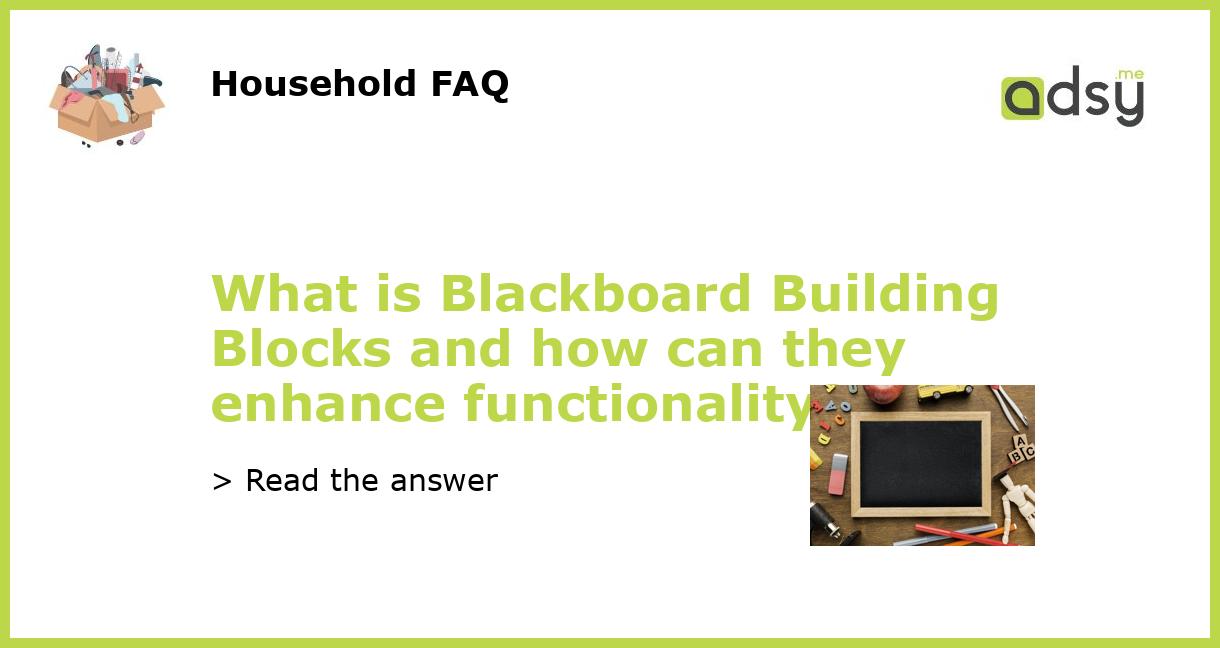 Household FAQ

adsy.me

What is Blackboard Building Blocks and how can they enhance functionality

> Read the answer